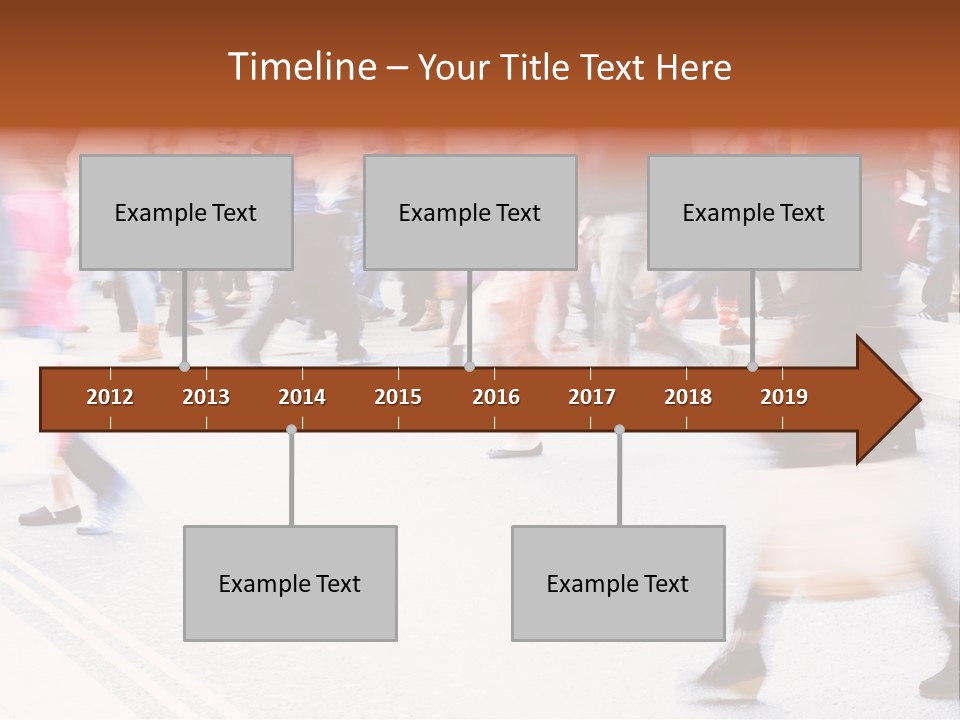 Timeline – Your Title Text Here

Example Text

Example Text

Example Text

2012 2013 2014 2015 2016 2017 2018 2019

Example Text

Example Text